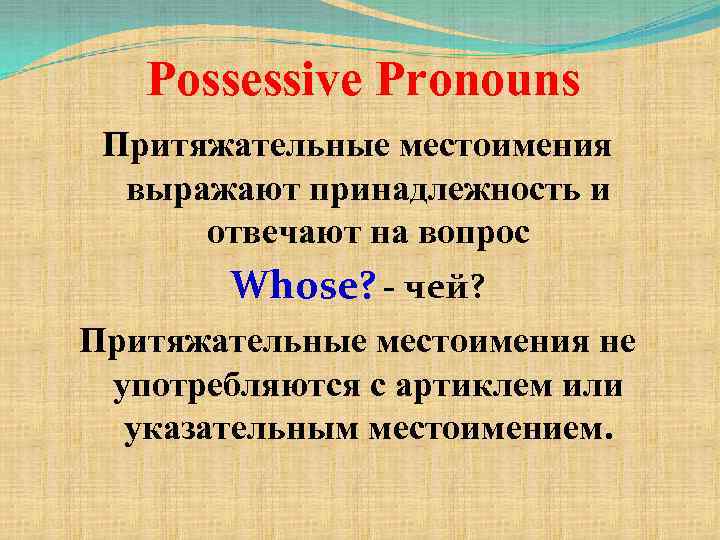 Possessive Pronouns

Притяжательные местоимения выражают принадлежность и отвечают на вопрос

Whose? - чей?

Притяжательные местоимения не употребляются с артиклем или указательным местоимением.